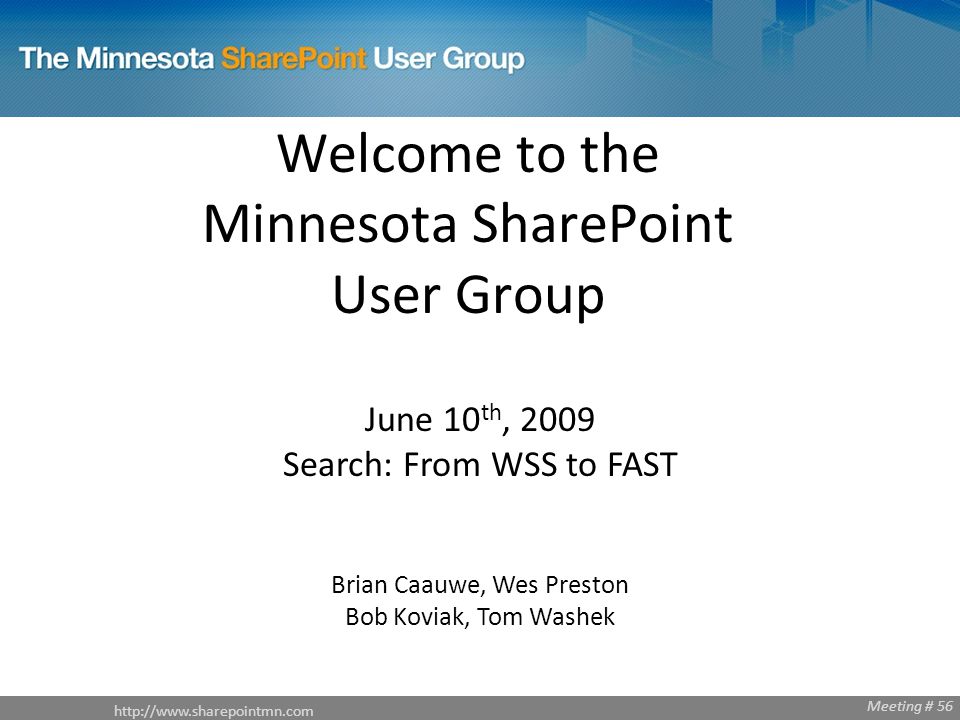 The Minnesota SharePoint User Group

Welcome to the Minnesota SharePoint User Group

June 10$^{th}$, 2009
Search: From WSS to FAST

Brian Caauwe, Wes Preston
Bob Koviak, Tom Washek

http://www.sharepointmn.com

Meeting # 56